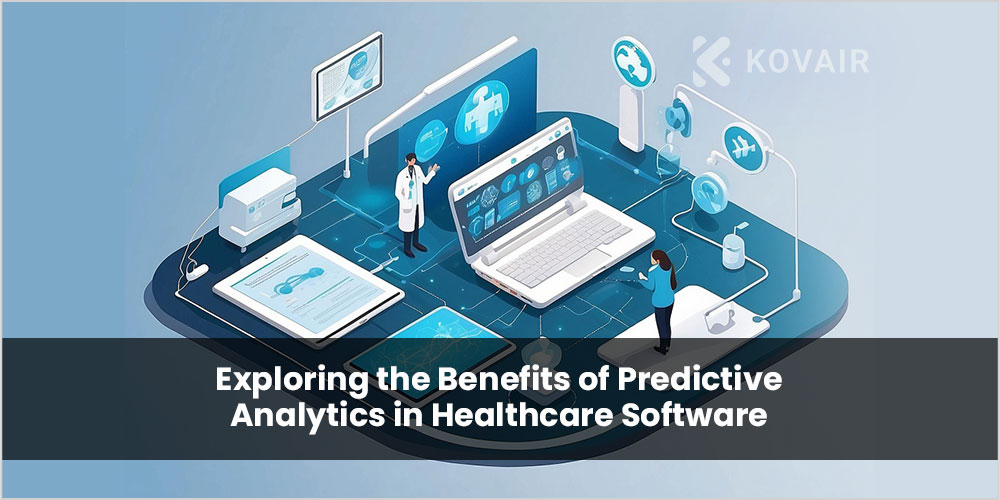 KOVAIR

Exploring the Benefits of Predictive Analytics in Healthcare Software